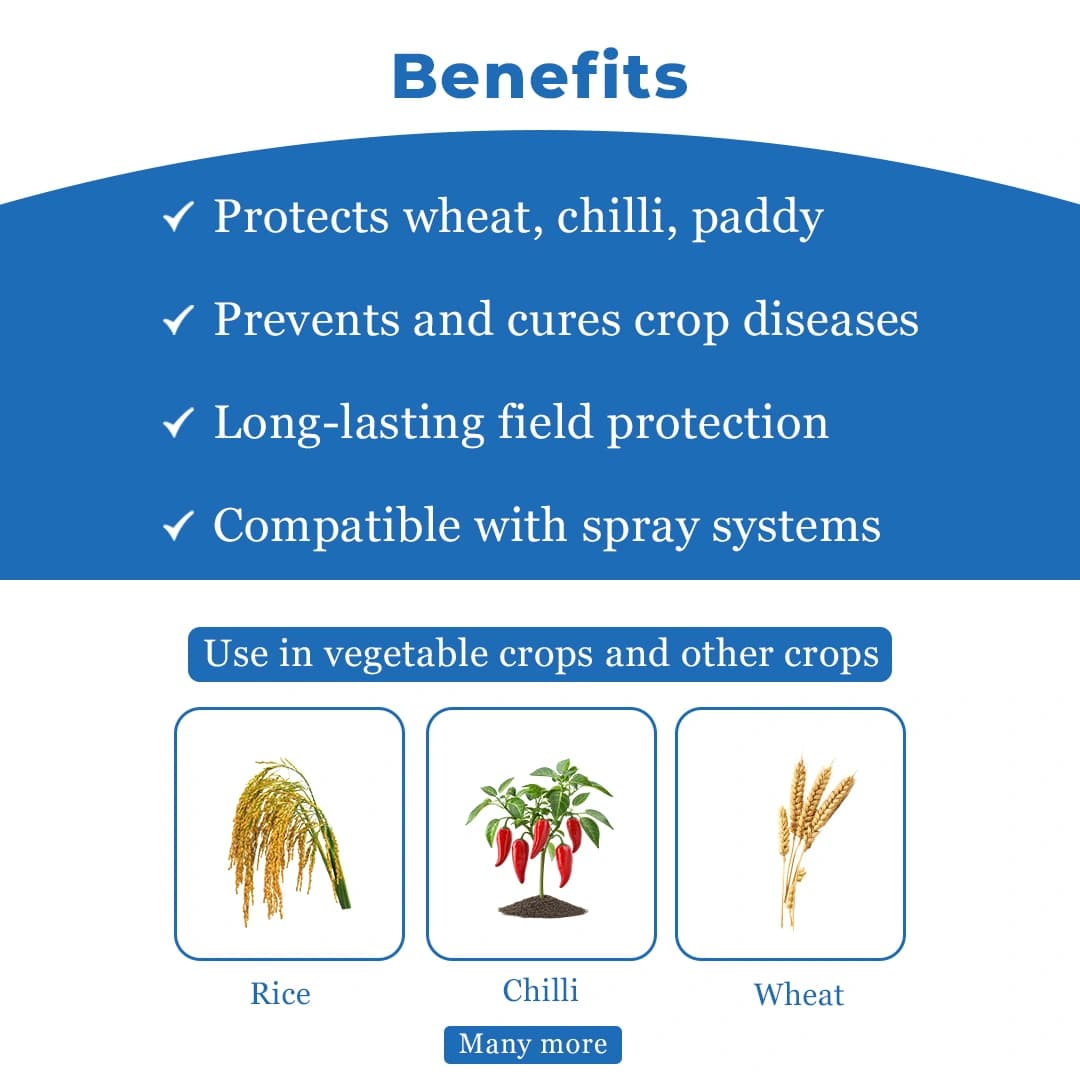 Benefits

✓ Protects wheat, chilli, paddy

✓ Prevents and cures crop diseases

✓ Long-lasting field protection

✓ Compatible with spray systems

Use in vegetable crops and other crops

Rice

Chilli

Wheat

Many more